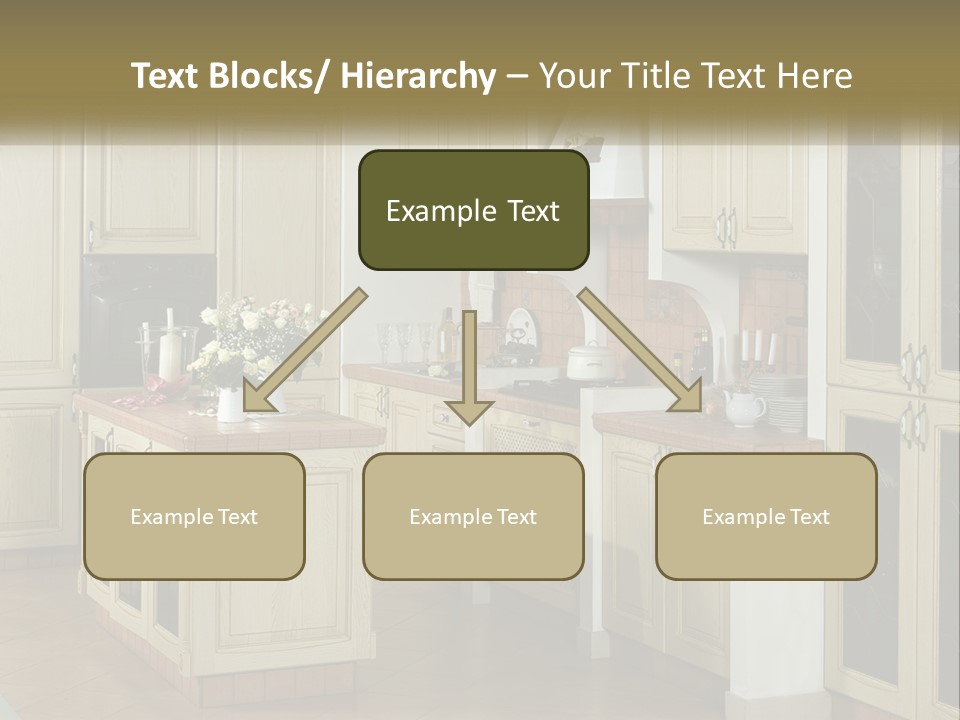 Text Blocks/ Hierarchy – Your Title Text Here

Example Text

Example Text

Example Text

Example Text